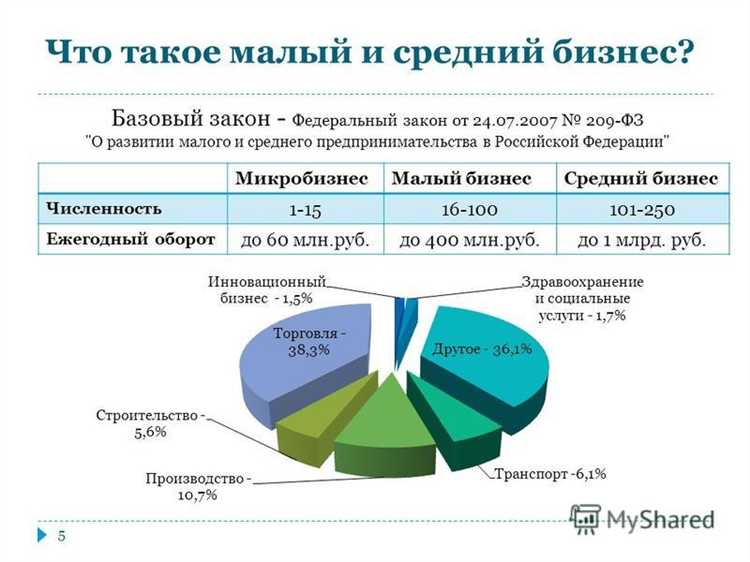 Что такое малый и средний бизнес?

Базовый закон - Федеральный закон от 24.07.2007 № 209-ФЗ "О развитии малого и среднего предпринимательства в Российской Федерации"

| | Микробизнес | Малый бизнес | Средний бизнес |
|---|---|---|---|
| Численность | 1-15 | 16-100 | 101-250 |
| Ежегодный оборот | до 60 млн.руб. | до 400 млн.руб. | до 1 млрд. руб. |

Инновационный бизнес - 1,5%

Здравоохранение и социальные услуги - 1,7%

Торговля - 38,3%

Другое - 36,1%

Строительство - 5,6%

Производство - 10,7%

Транспорт -6,1%

MyShared

5